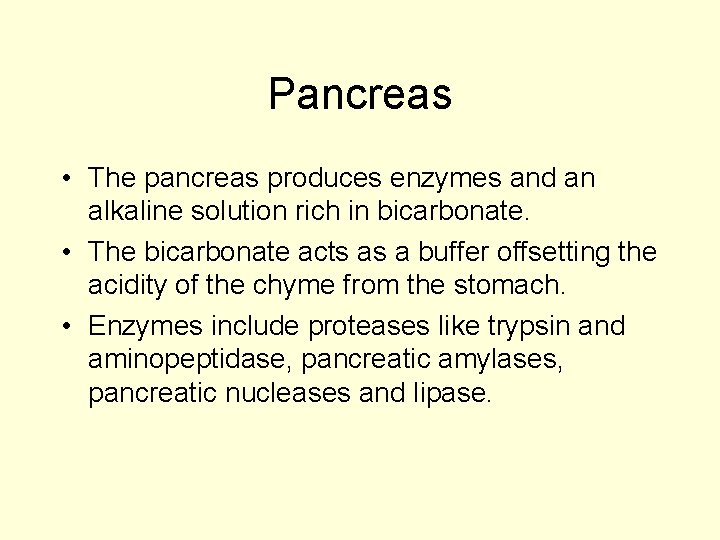 Pancreas

• The pancreas produces enzymes and an alkaline solution rich in bicarbonate.
• The bicarbonate acts as a buffer offsetting the acidity of the chyme from the stomach.
• Enzymes include proteases like trypsin and aminopeptidase, pancreatic amylases, pancreatic nucleases and lipase.